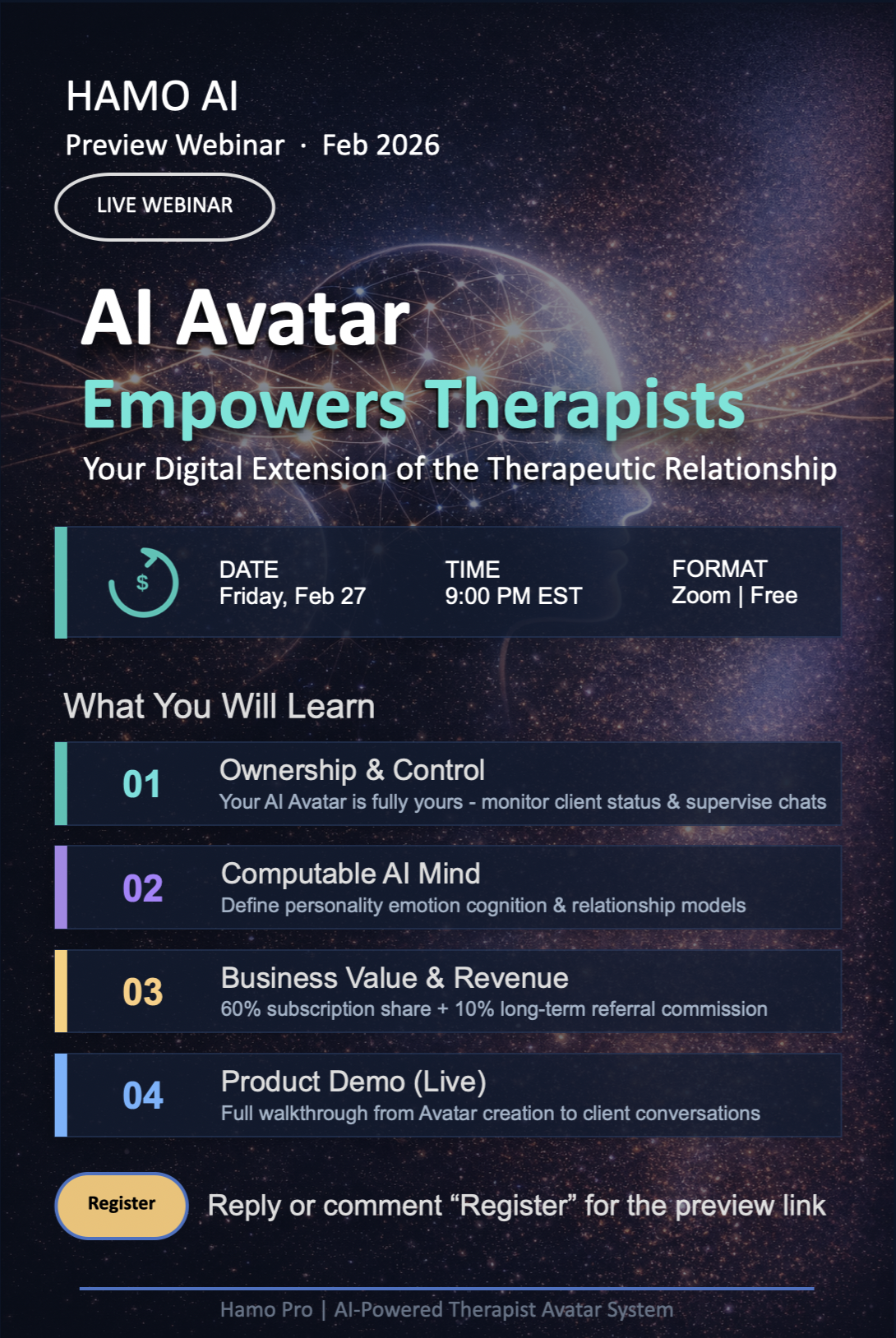 HAMO AI

Preview Webinar · Feb 2026

LIVE WEBINAR

AI Avatar

Empowers Therapists

Your Digital Extension of the Therapeutic Relationship

$

DATE
Friday, Feb 27

TIME
9:00 PM EST

FORMAT
Zoom | Free

What You Will Learn

01 Ownership & Control
Your AI Avatar is fully yours - monitor client status & supervise chats

02 Computable AI Mind
Define personality emotion cognition & relationship models

03 Business Value & Revenue
60% subscription share + 10% long-term referral commission

04 Product Demo (Live)
Full walkthrough from Avatar creation to client conversations

Register

Reply or comment “Register” for the preview link

Hamo Pro | AI-Powered Therapist Avatar System